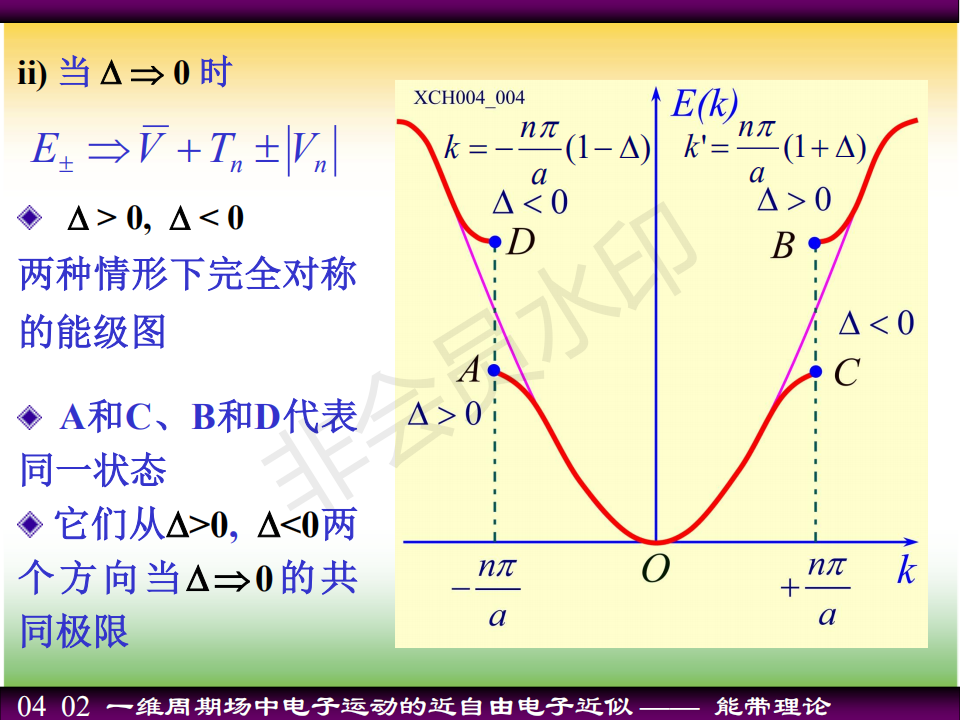 ii) 当 $\Delta \Rightarrow 0$ 时

$E_{\pm} \Rightarrow \bar{V} + T_n \pm |V_n|$

◈ $\Delta > 0$, $\Delta < 0$

两种情形下完全对称的能级图

◈ A和C、B和D代表同一状态

◈ 它们从$\Delta>0$, $\Delta<0$两个方向当$\Delta \Rightarrow 0$的共同极限

XCH004_004

$E(k)$

$k = -\frac{n\pi}{a}(1-\Delta)$

$k' = \frac{n\pi}{a}(1+\Delta)$

$\Delta < 0$

$\Delta > 0$

$D$

$B$

$\Delta < 0$

$A$

$C$

$\Delta > 0$

$-\frac{n\pi}{a}$

$O$

$+\frac{n\pi}{a}$

$k$

非会员水印

04 02 一维周期场中电子运动的近自由电子近似 —— 能带理论